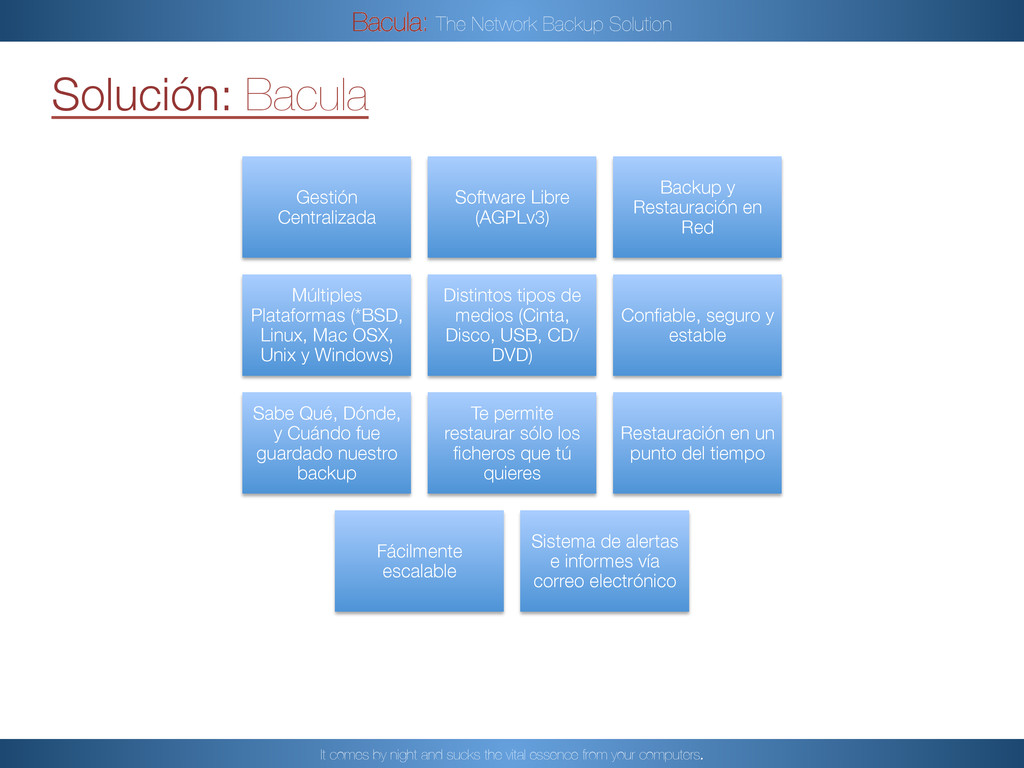 Bacula: The Network Backup Solution

Solución: Bacula

Gestión Centralizada

Software Libre (AGPLv3)

Backup y Restauración en Red

Múltiples Plataformas (*BSD, Linux, Mac OSX, Unix y Windows)

Distintos tipos de medios (Cinta, Disco, USB, CD/DVD)

Confiable, seguro y estable

Sabe Qué, Dónde, y Cuándo fue guardado nuestro backup

Te permite restaurar sólo los ficheros que tú quieres

Restauración en un punto del tiempo

Fácilmente escalable

Sistema de alertas e informes vía correo electrónico

It comes by night and sucks the vital essence from your computers.